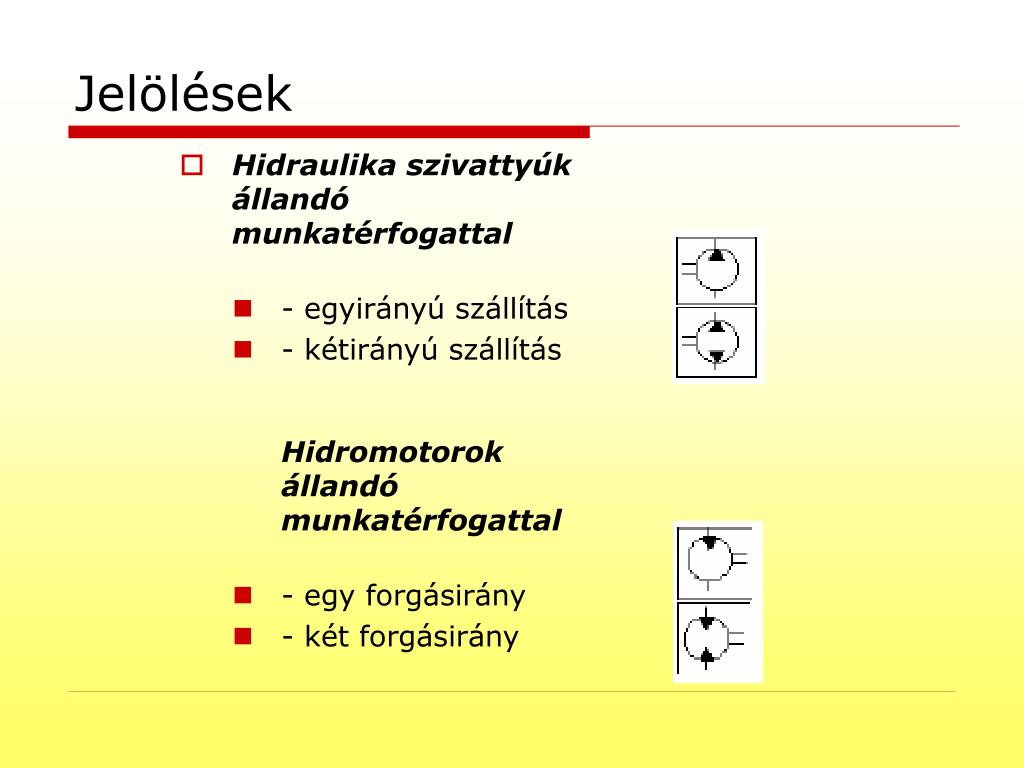 Jelölések

Hidraulika szivattyúk állandó munkatérfogattal

- egyirányú szállítás
- kétirányú szállítás

Hidromotorok állandó munkatérfogattal

- egy forgásirány
- két forgásirány